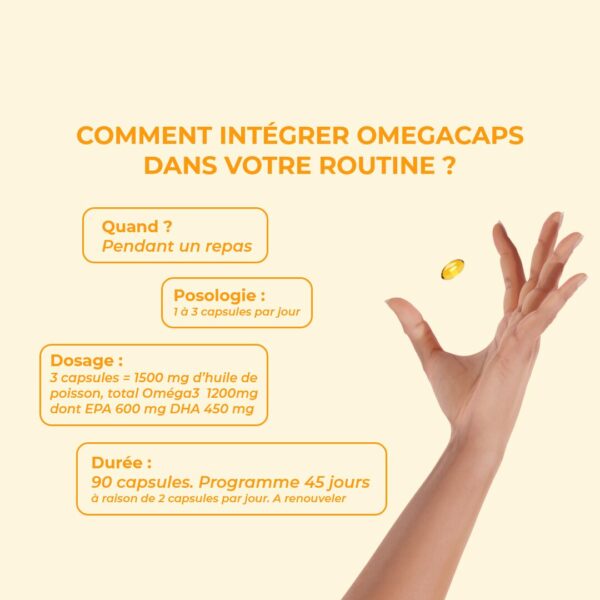 COMMENT INTÉGRER OMEGACAPS DANS VOTRE ROUTINE ?

Quand ?
Pendant un repas

Posologie :
1 à 3 capsules par jour

Dosage :
3 capsules = 1500 mg d'huile de poisson, total Oméga3 1200mg dont EPA 600 mg DHA 450 mg

Durée :
90 capsules. Programme 45 jours
à raison de 2 capsules par jour. A renouveler